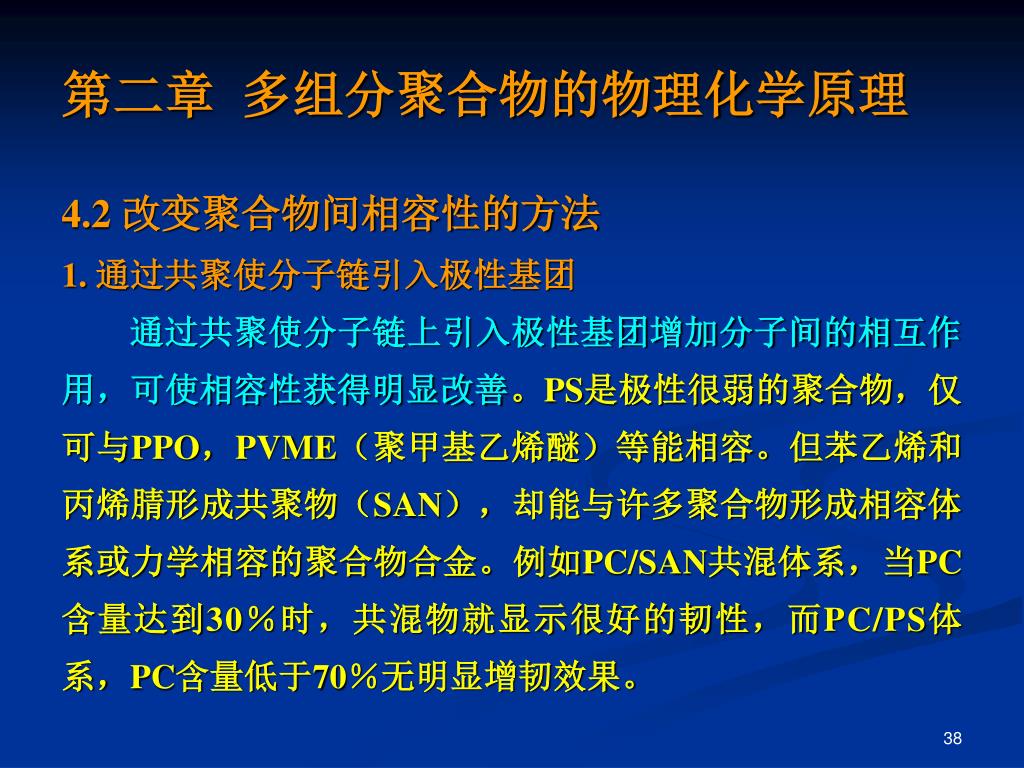 第二章 多组分聚合物的物理化学原理

4.2 改变聚合物间相容性的方法

1. 通过共聚使分子链引入极性基团

通过共聚使分子链上引入极性基团增加分子间的相互作用，可使相容性获得明显改善。PS是极性很弱的聚合物，仅可与PPO，PVME（聚甲基乙烯醚）等能相容。但苯乙烯和丙烯腈形成共聚物（SAN），却能与许多聚合物形成相容体系或力学相容的聚合物合金。例如PC/SAN共混体系，当PC含量达到30％时，共混物就显示很好的韧性，而PC/PS体系，PC含量低于70％无明显增韧效果。

38